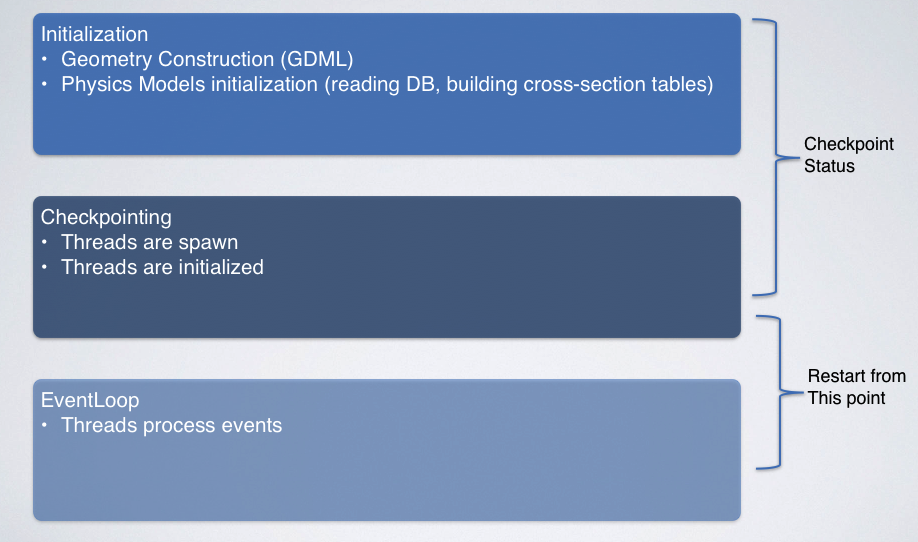 Initialization
• Geometry Construction (GDML)
• Physics Models initialization (reading DB, building cross-section tables)

Checkpointing
• Threads are spawn
• Threads are initialized

EventLoop
• Threads process events

Checkpoint Status

Restart from This point